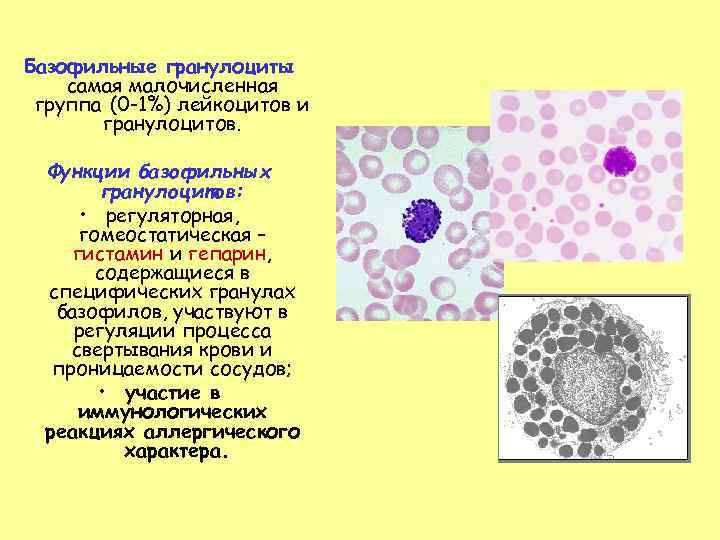 Базофильные гранулоциты самая малочисленная группа (0-1%) лейкоцитов и гранулоцитов.

Функции базофильных гранулоцитов:

• регуляторная, гомеостатическая – гистамин и гепарин, содержащиеся в специфических гранулах базофилов, участвуют в регуляции процесса свертывания крови и проницаемости сосудов;

• участие в иммунологических реакциях аллергического характера.